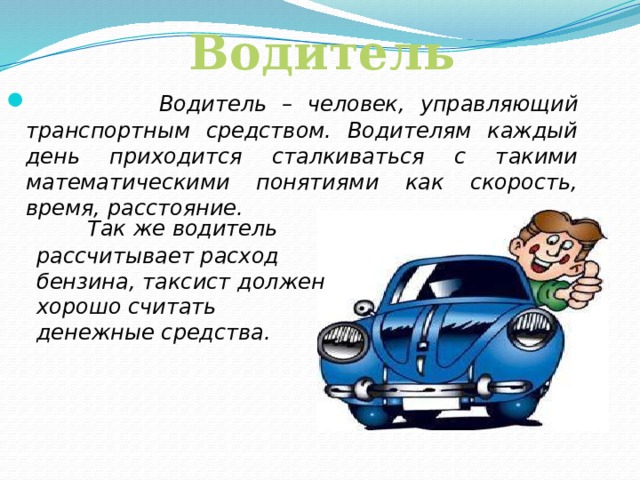 Водитель

Водитель – человек, управляющий транспортным средством. Водителям каждый день приходится сталкиваться с такими математическими понятиями как скорость, время, расстояние.

Так же водитель рассчитывает расход бензина, таксист должен хорошо считать денежные средства.